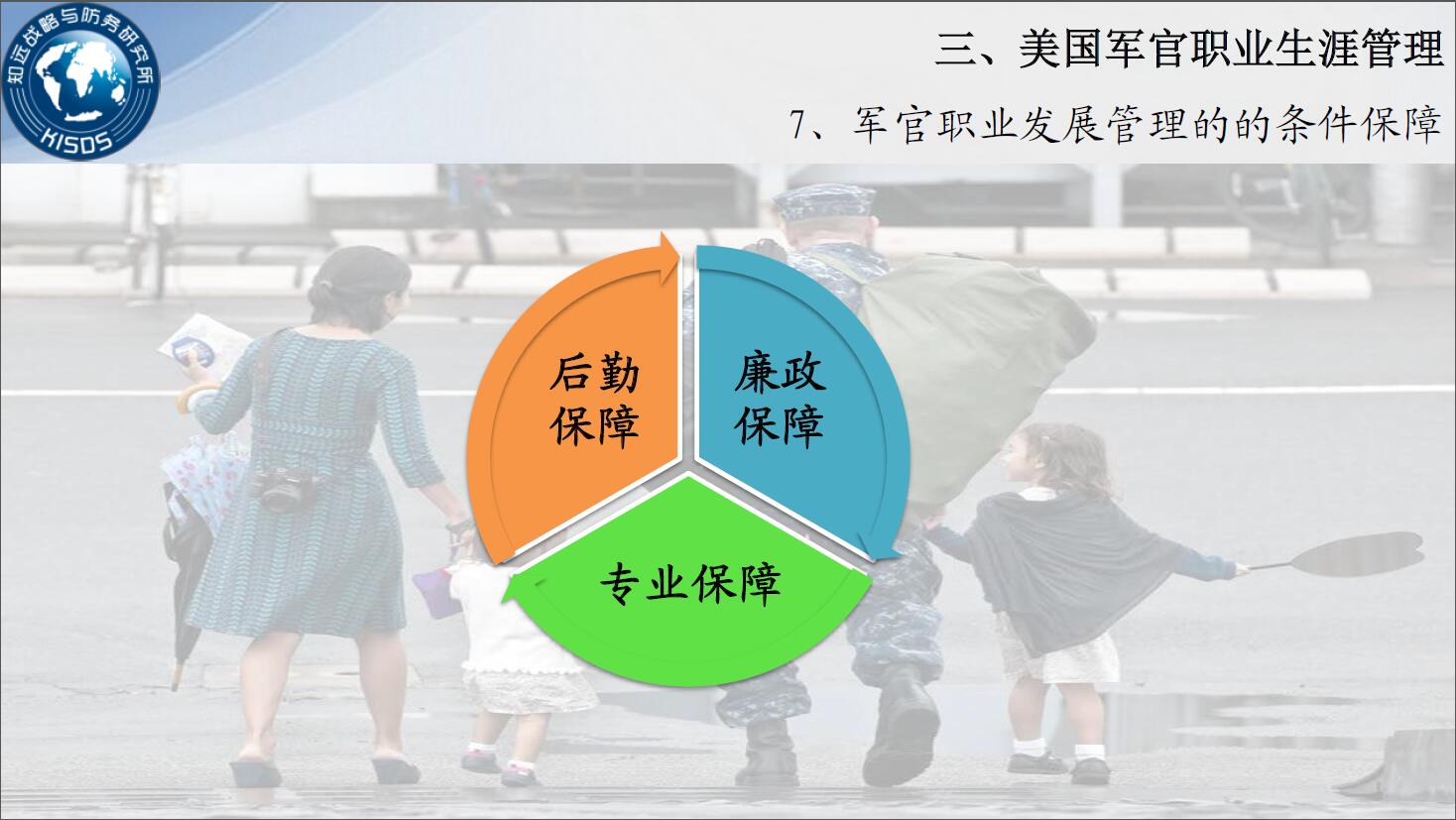 知远战略与防务研究所
KISDS

三、美国军官职业生涯管理

7、军官职业发展管理的的条件保障

后勤保障

廉政保障

专业保障